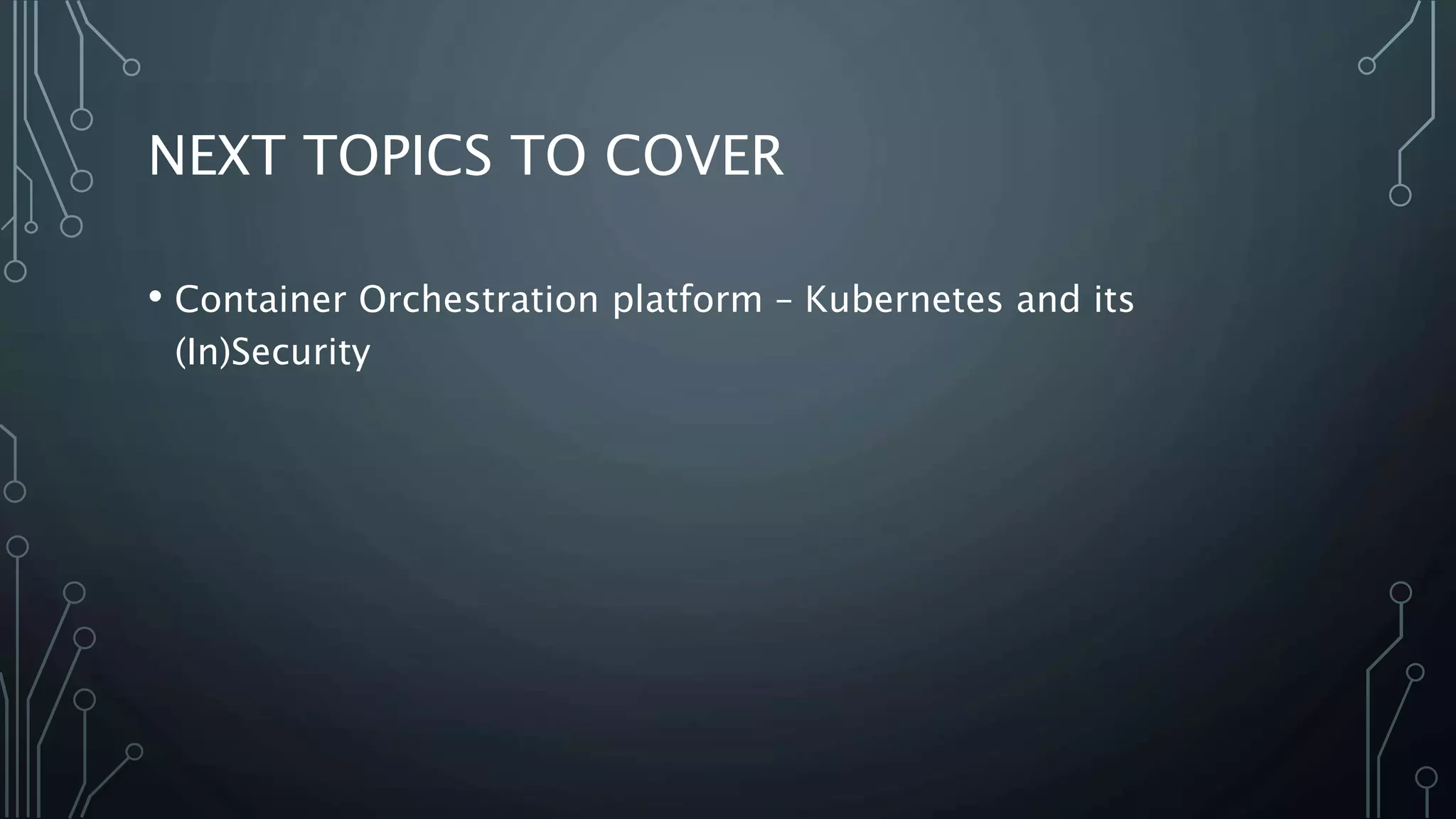 NEXT TOPICS TO COVER

• Container Orchestration platform – Kubernetes and its (In)Security